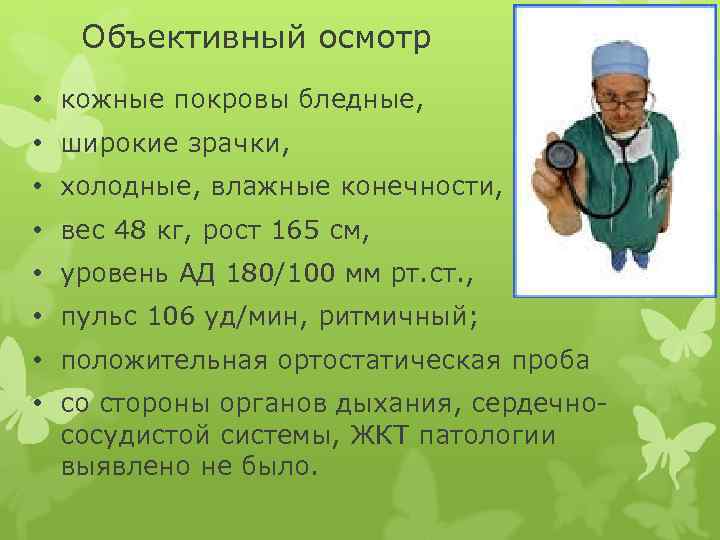 Объективный осмотр

• кожные покровы бледные,
• широкие зрачки,
• холодные, влажные конечности,
• вес 48 кг, рост 165 см,
• уровень АД 180/100 мм рт.ст.,
• пульс 106 уд/мин, ритмичный;
• положительная ортостатическая проба
• со стороны органов дыхания, сердечно-сосудистой системы, ЖКТ патологии выявлено не было.